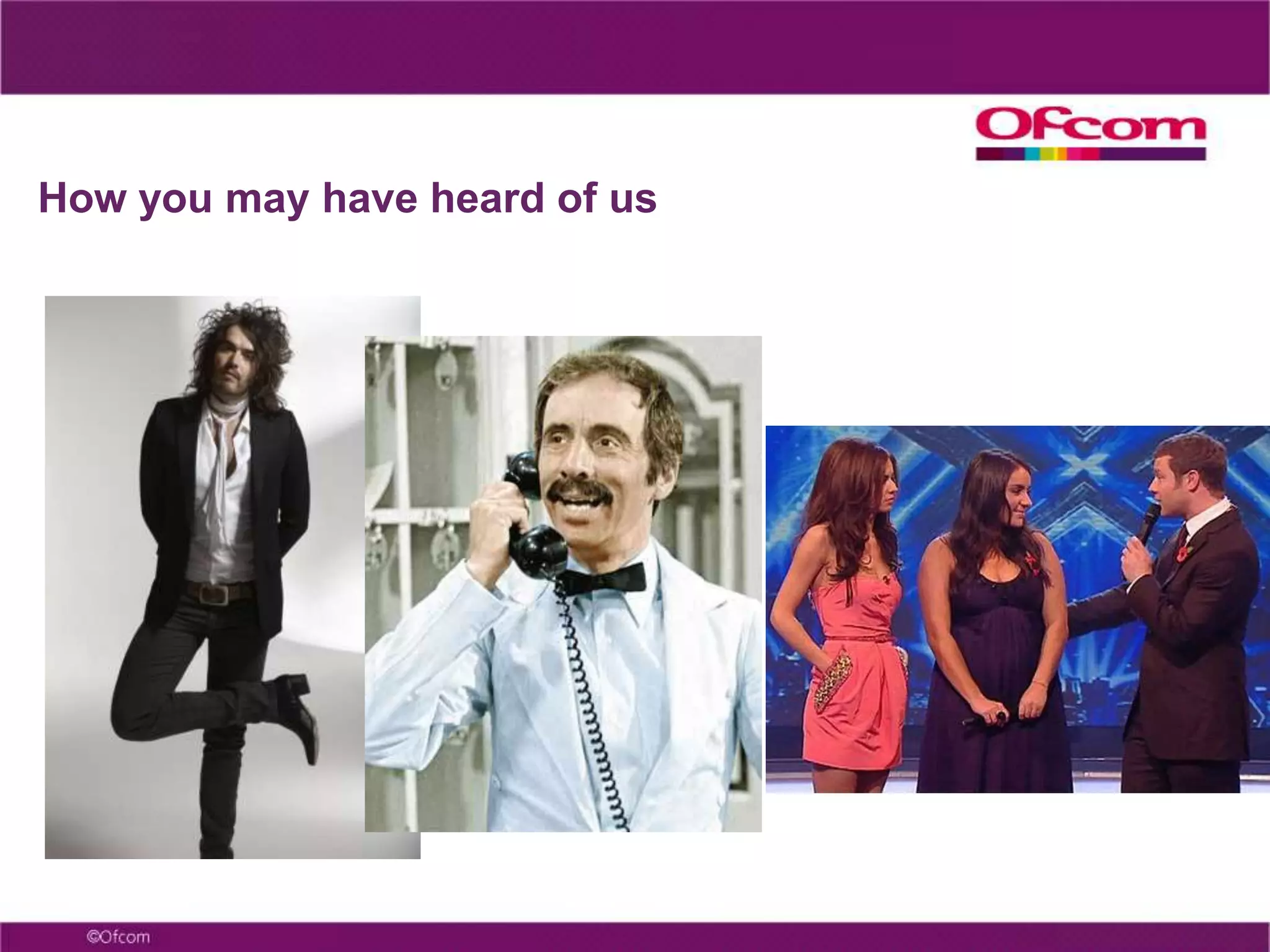 Ofcom

How you may have heard of us

©Ofcom